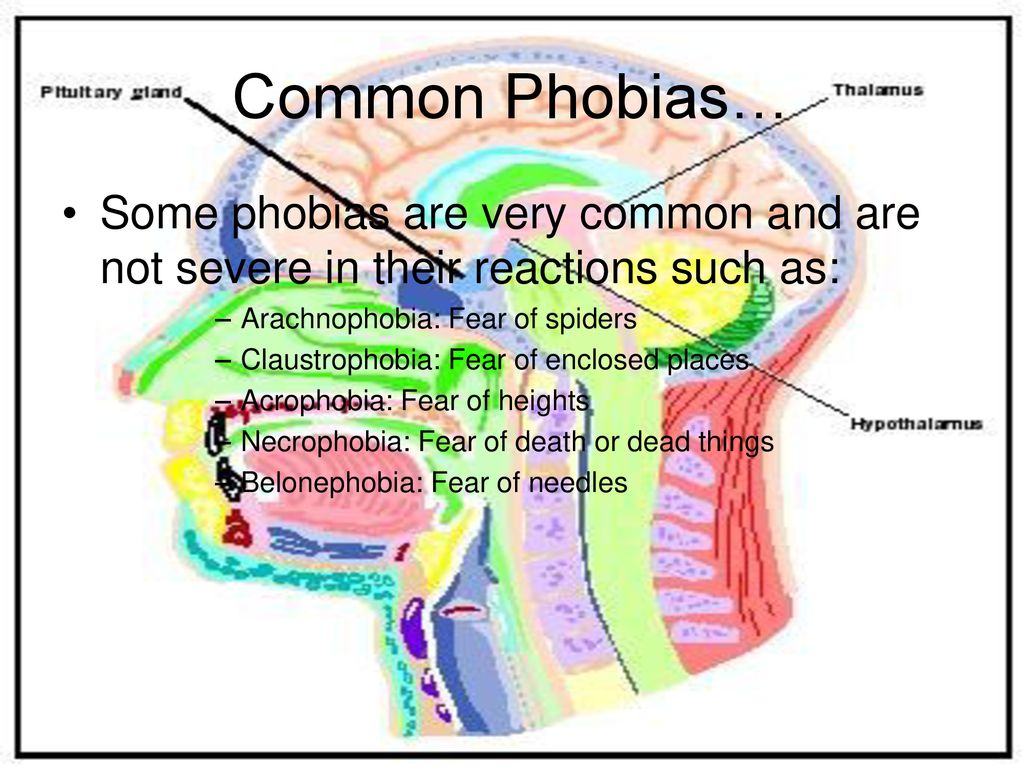 Pituitary gland

Thalamus

Common Phobias…

• Some phobias are very common and are not severe in their reactions such as:

– Arachnophobia: Fear of spiders

– Claustrophobia: Fear of enclosed places

– Acrophobia: Fear of heights

– Necrophobia: Fear of death or dead things

– Belonephobia: Fear of needles

Hypothalamus